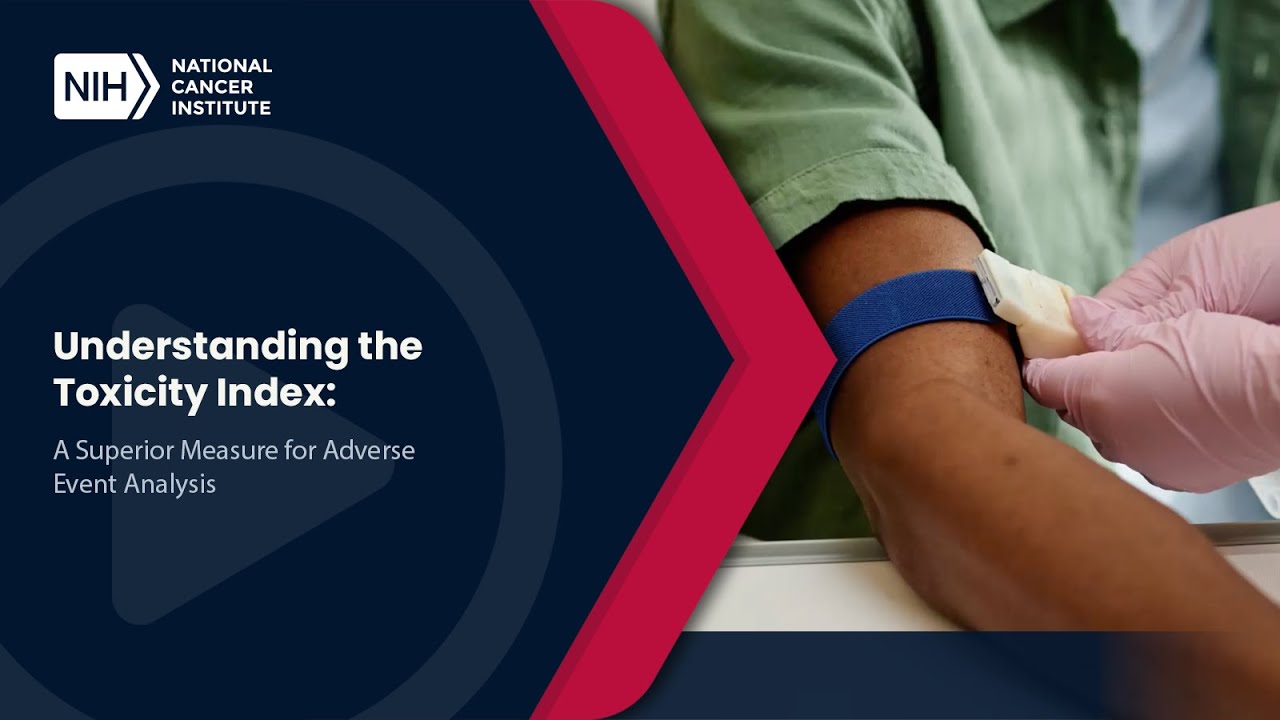 NIH NATIONAL CANCER INSTITUTE

Understanding the Toxicity Index:

A Superior Measure for Adverse Event Analysis